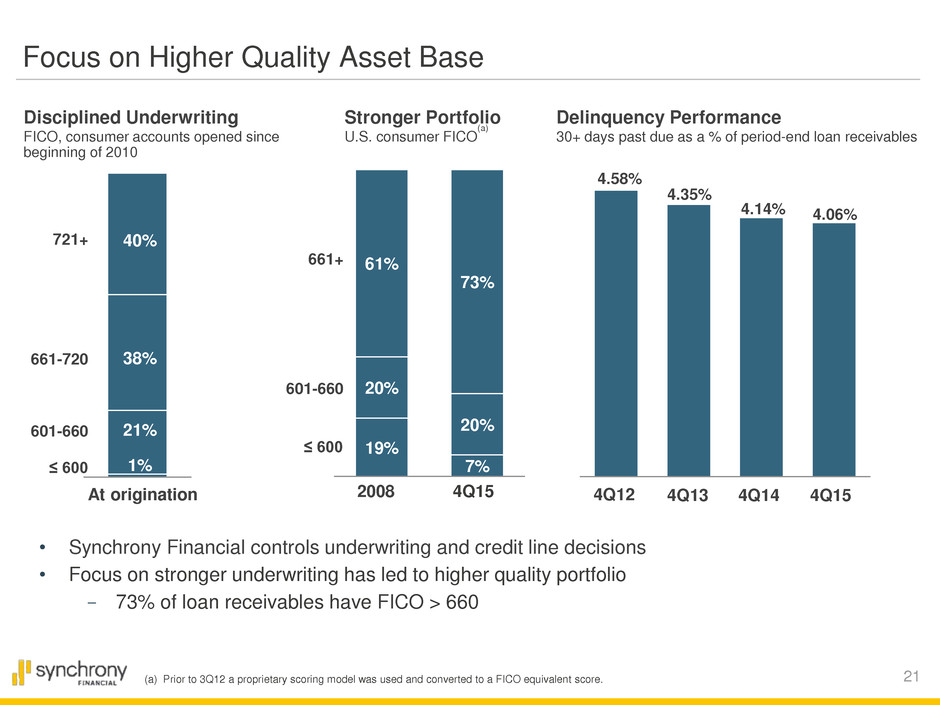 Focus on Higher Quality Asset Base

Disciplined Underwriting
FICO, consumer accounts opened since beginning of 2010

721+ 40%
661-720 38%
601-660 21%
≤ 600 1%
At origination

Stronger Portfolio
U.S. consumer FICO$^{(a)}$

661+ 61% 73%
601-660 20% 20%
≤ 600 19% 7%
2008 4Q15

Delinquency Performance
30+ days past due as a % of period-end loan receivables

4.58% 4.35% 4.14% 4.06%
4Q12 4Q13 4Q14 4Q15

• Synchrony Financial controls underwriting and credit line decisions
• Focus on stronger underwriting has led to higher quality portfolio
– 73% of loan receivables have FICO > 660

synchrony FINANCIAL

(a) Prior to 3Q12 a proprietary scoring model was used and converted to a FICO equivalent score.

21